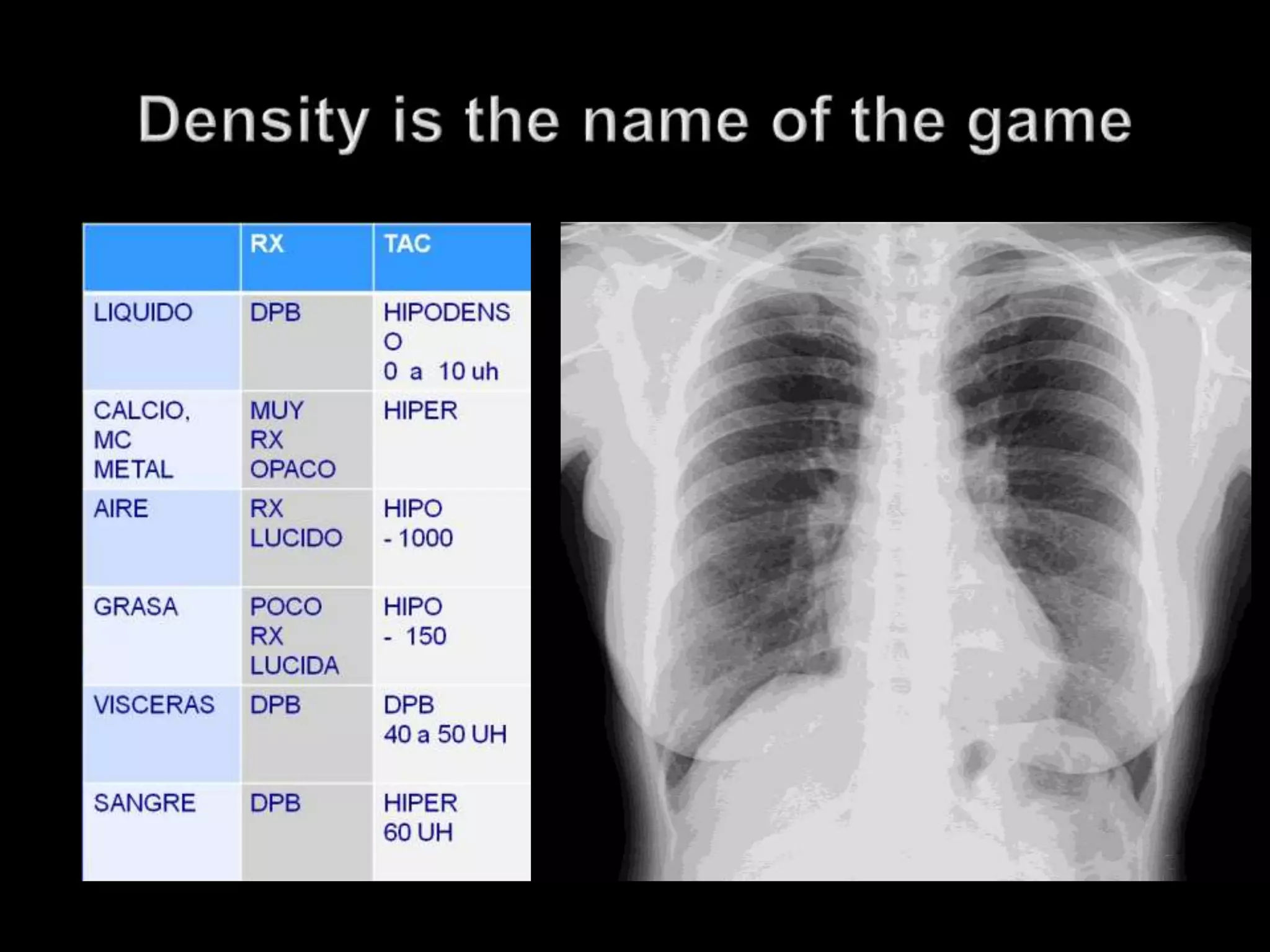 Density is the name of the game

| | RX | TAC |
|---|---|---|
| LIQUIDO | DPB | HIPODENSO 0 a 10 uh |
| CALCIO, MC METAL | MUY RX OPACO | HIPER |
| AIRE | RX LUCIDO | HIPO - 1000 |
| GRASA | POCO RX LUCIDA | HIPO - 150 |
| VISCERAS | DPB | DPB 40 a 50 UH |
| SANGRE | DPB | HIPER 60 UH |